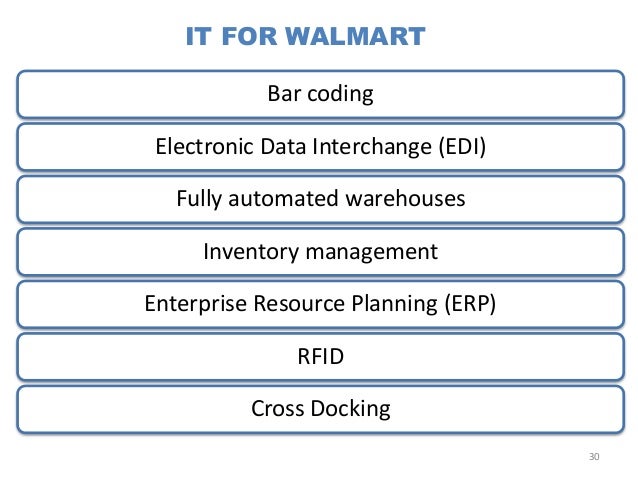 IT FOR WALMART

Bar coding

Electronic Data Interchange (EDI)

Fully automated warehouses

Inventory management

Enterprise Resource Planning (ERP)

RFID

Cross Docking

30